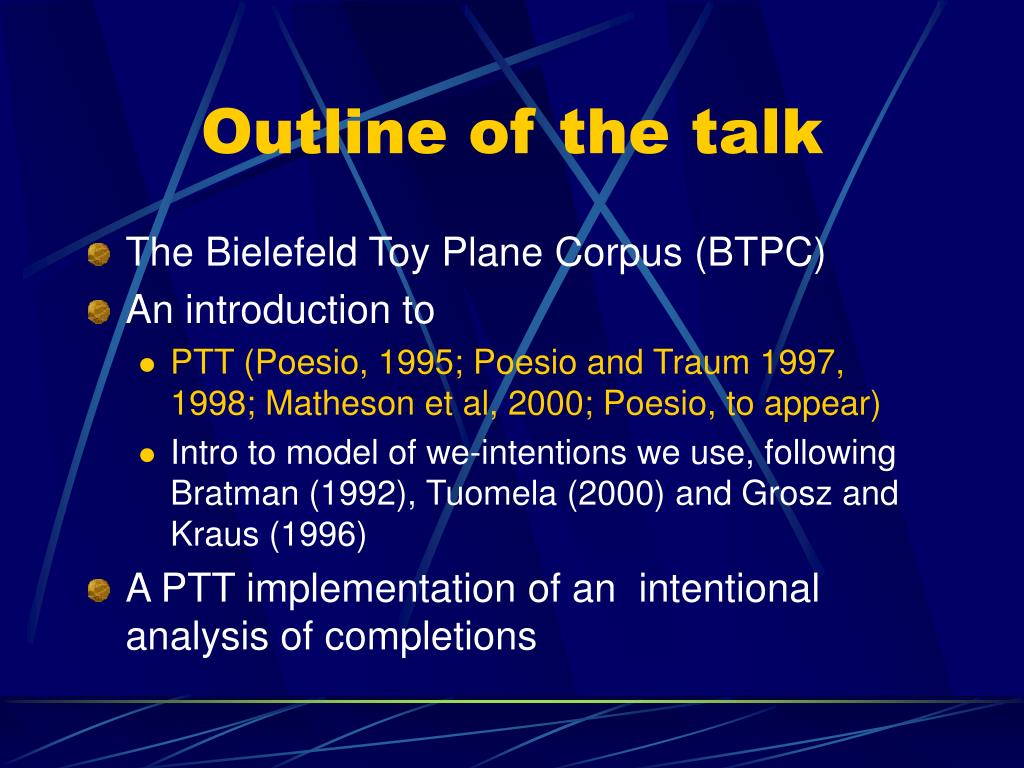 Outline of the talk

The Bielefeld Toy Plane Corpus (BTPC)

An introduction to

PTT (Poesio, 1995; Poesio and Traum 1997, 1998; Matheson et al, 2000; Poesio, to appear)

Intro to model of we-intentions we use, following Bratman (1992), Tuomela (2000) and Grosz and Kraus (1996)

A PTT implementation of an intentional analysis of completions